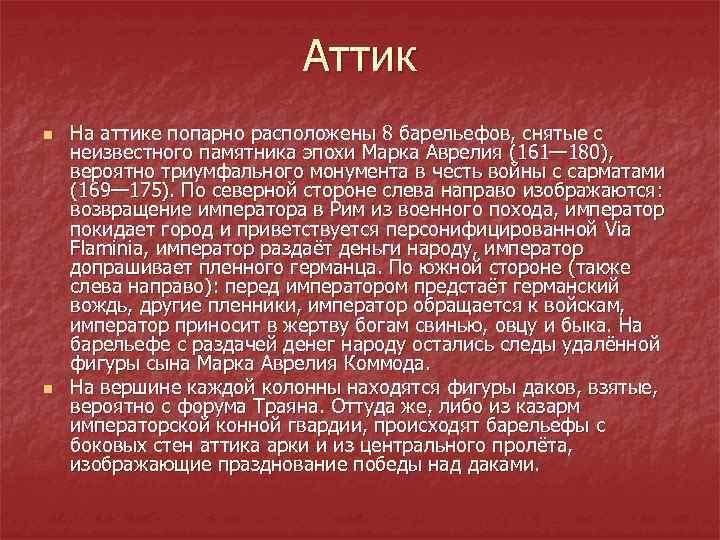 Аттик

На аттике попарно расположены 8 барельефов, снятые с неизвестного памятника эпохи Марка Аврелия (161—180), вероятно триумфального монумента в честь войны с сарматами (169—175). По северной стороне слева направо изображаются: возвращение императора в Рим из военного похода, император покидает город и приветствуется персонифицированной Via Flaminia, император раздаёт деньги народу, император допрашивает пленного германца. По южной стороне (также слева направо): перед императором предстаёт германский вождь, другие пленники, император обращается к войскам, император приносит в жертву богам свинью, овцу и быка. На барельефе с раздачей денег народу остались следы удалённой фигуры сына Марка Аврелия Коммода.

На вершине каждой колонны находятся фигуры даков, взятые, вероятно с форума Траяна. Оттуда же, либо из казарм императорской конной гвардии, происходят барельефы с боковых стен аттика арки и из центрального пролёта, изображающие празднование победы над даками.